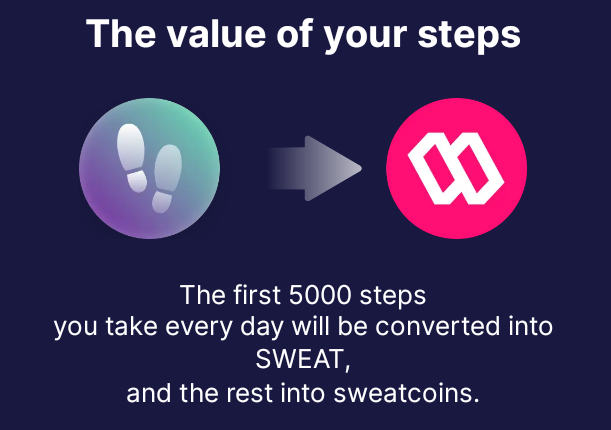 The value of your steps

The first 5000 steps you take every day will be converted into SWEAT, and the rest into sweatcoins.